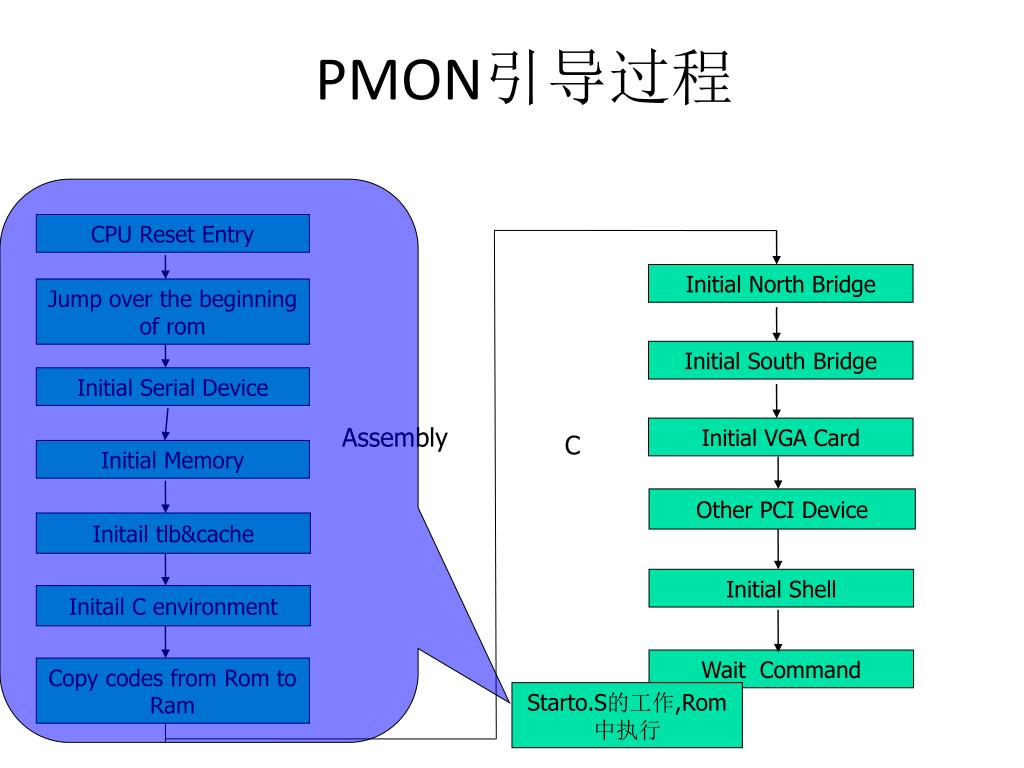 PMON引导过程

CPU Reset Entry

Jump over the beginning of rom

Initial Serial Device

Initial Memory

Initail tlb&cache

Initail C environment

Copy codes from Rom to Ram

Assembly

C

Initial North Bridge

Initial South Bridge

Initial VGA Card

Other PCI Device

Initial Shell

Wait Command

Starto.S的工作,Rom中执行